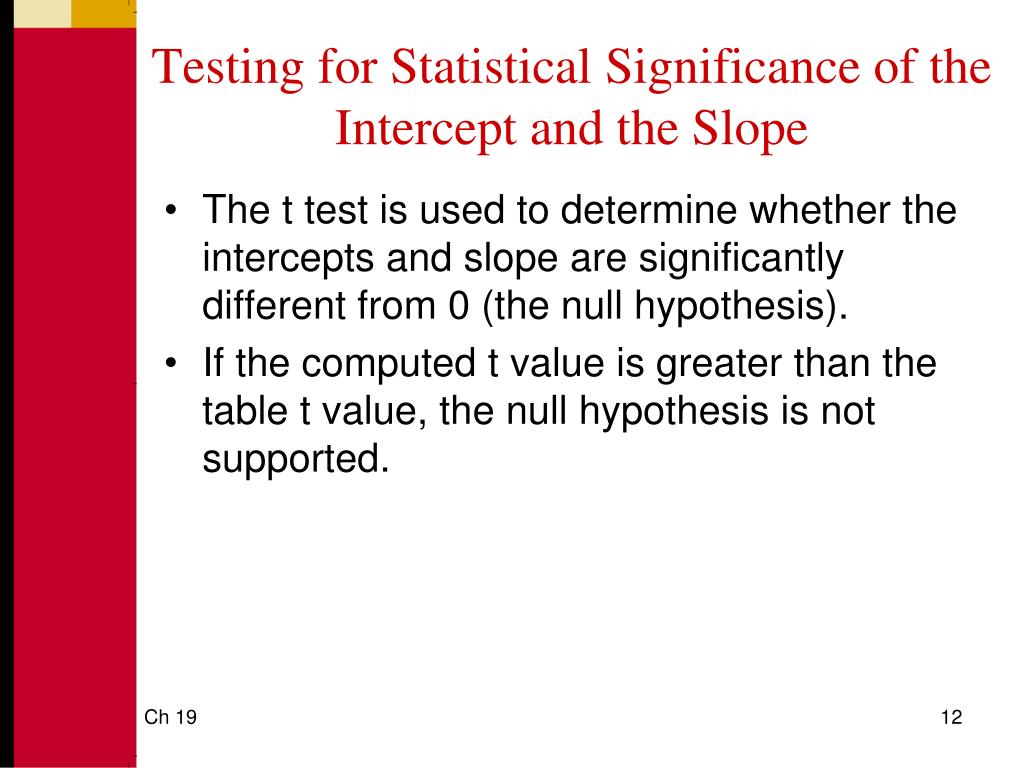 Testing for Statistical Significance of the Intercept and the Slope

• The t test is used to determine whether the intercepts and slope are significantly different from 0 (the null hypothesis).

• If the computed t value is greater than the table t value, the null hypothesis is not supported.

Ch 19

12